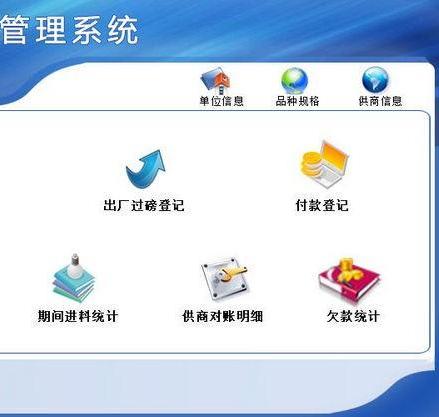 管理系统

单位信息
品种规格
供商信息

出厂过磅登记
付款登记

期间进料统计
供商对账明细
欠款统计